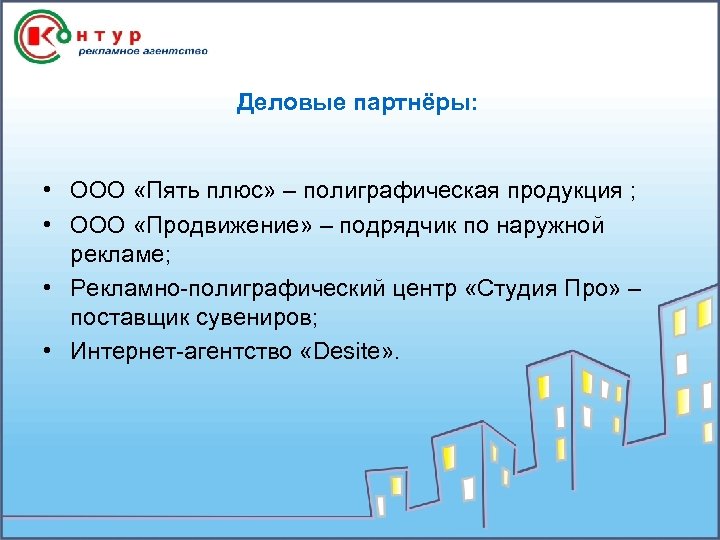 Контур
рекламное агентство

Деловые партнёры:

• ООО «Пять плюс» – полиграфическая продукция ;
• ООО «Продвижение» – подрядчик по наружной рекламе;
• Рекламно-полиграфический центр «Студия Про» – поставщик сувениров;
• Интернет-агентство «Desite».